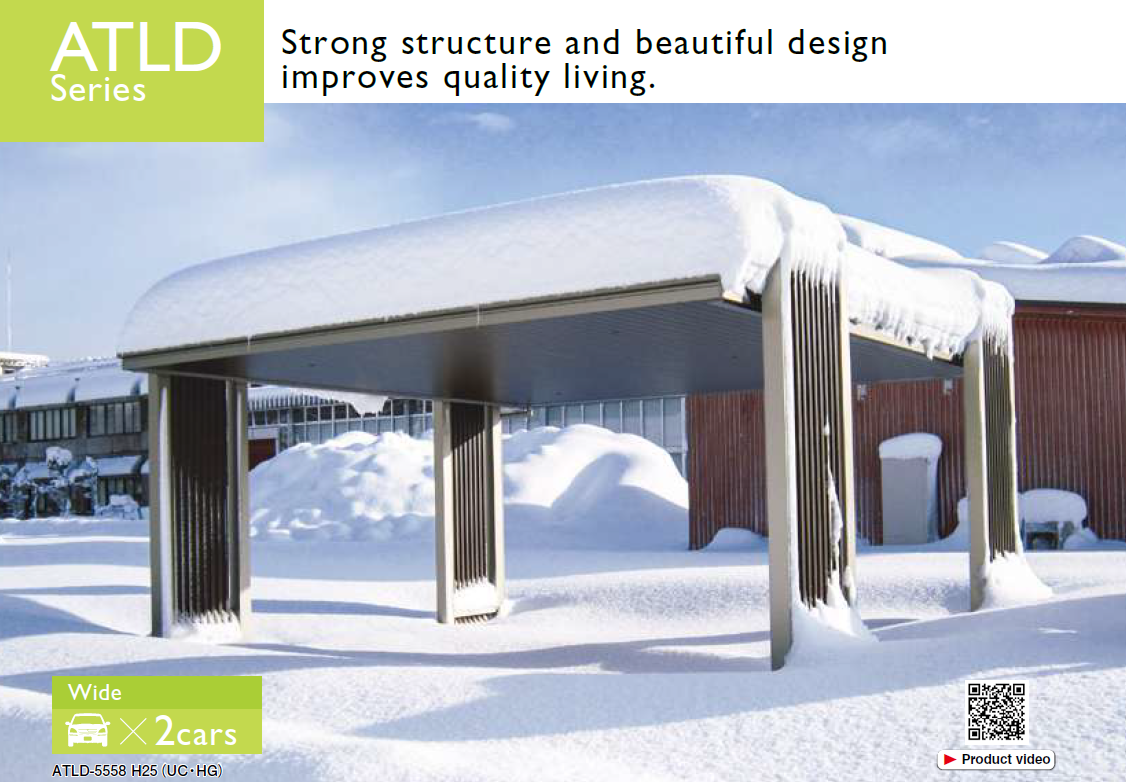 ATLD Series

Strong structure and beautiful design improves quality living.

Wide

×2cars

ATLD-5558 H25 (UC・HG)

Product video